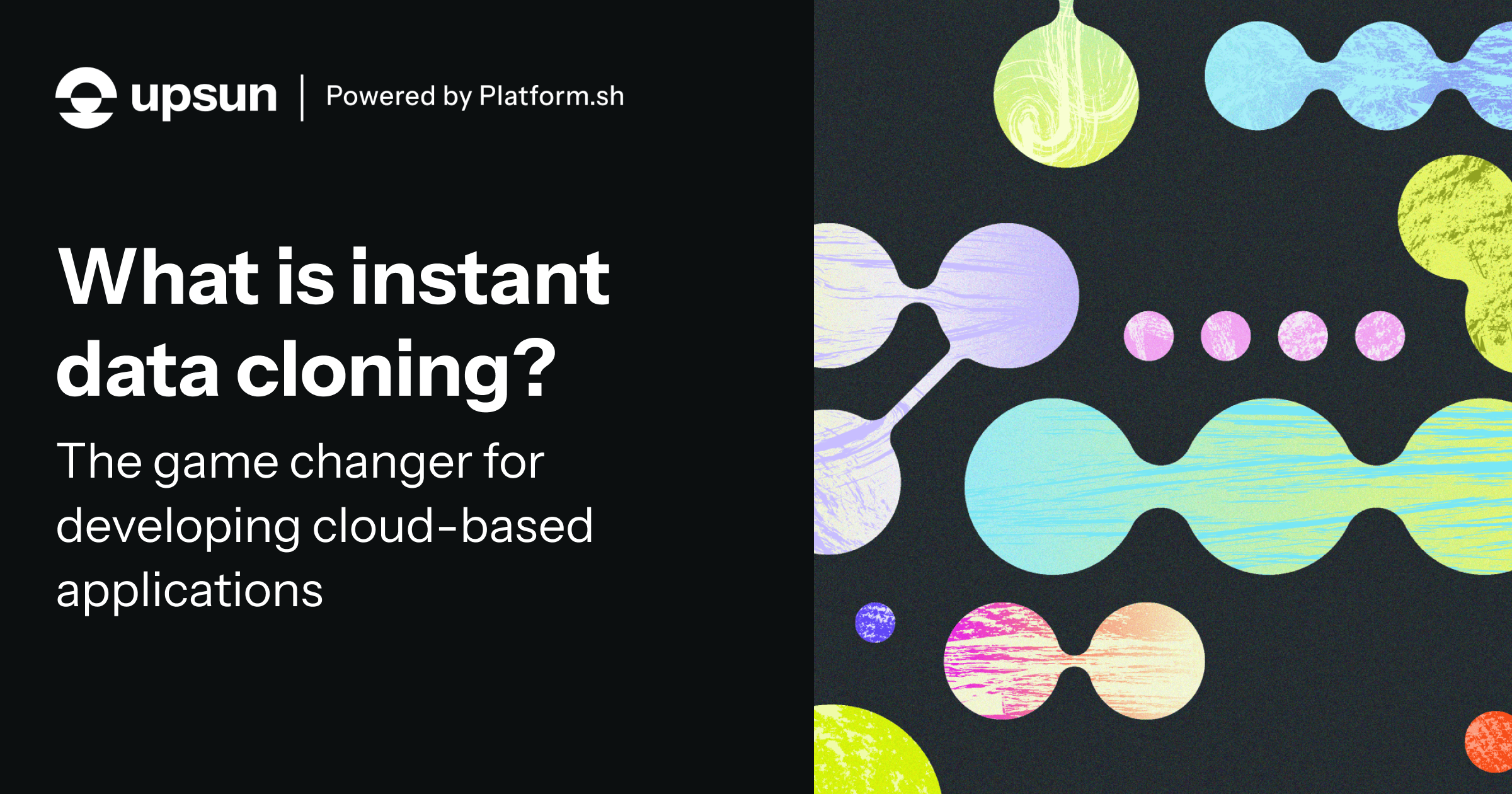 upsun | Powered by Platform.sh

What is instant data cloning?

The game changer for developing cloud-based applications